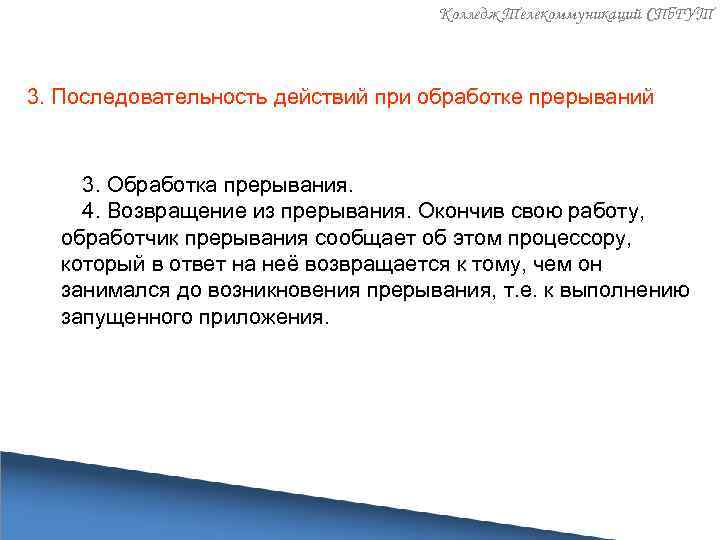 Колледж Телекоммуникаций СПбГУТ

3. Последовательность действий при обработке прерываний

3. Обработка прерывания.
4. Возвращение из прерывания. Окончив свою работу, обработчик прерывания сообщает об этом процессору, который в ответ на неё возвращается к тому, чем он занимался до возникновения прерывания, т.е. к выполнению запущенного приложения.